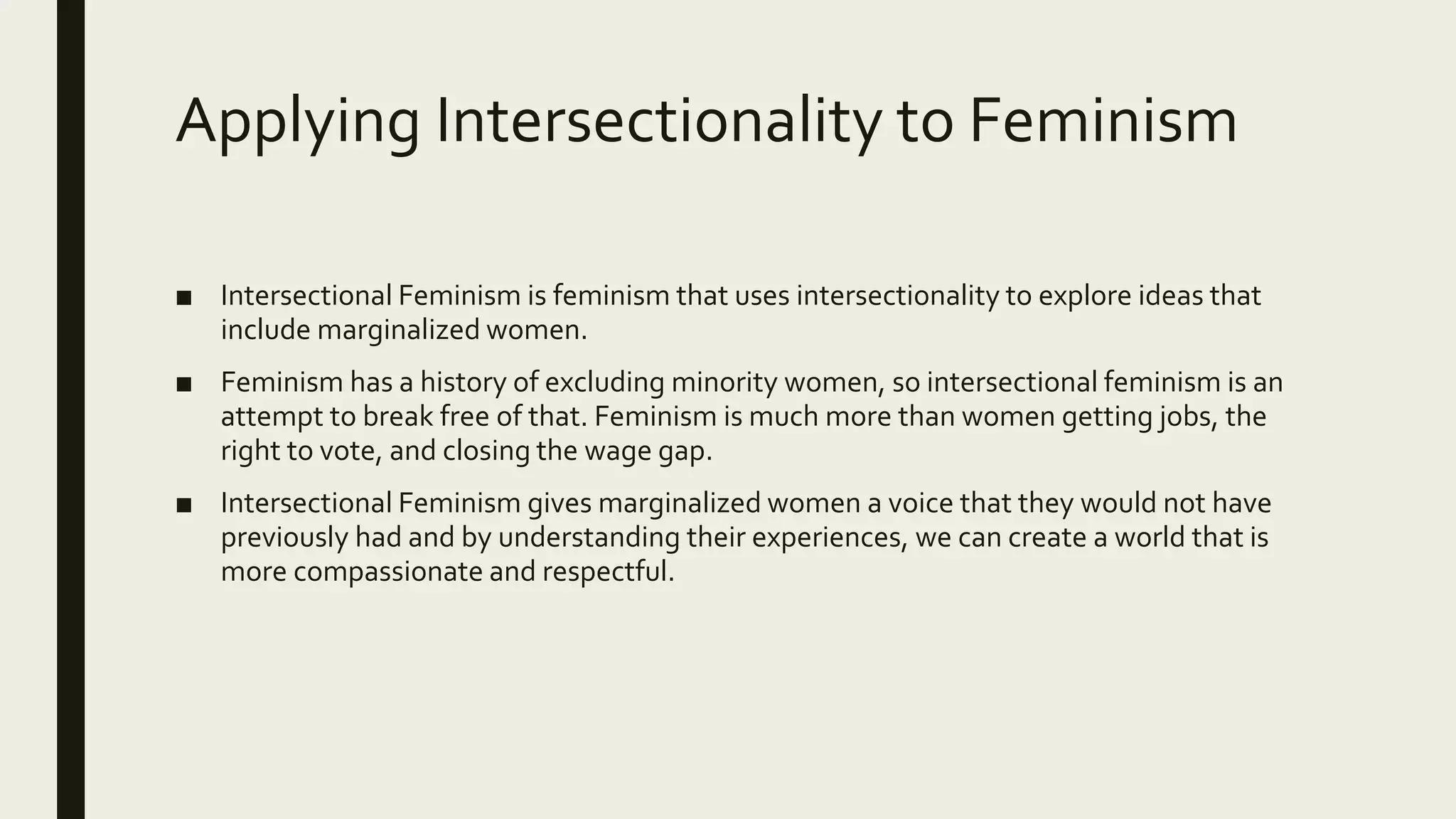 Applying Intersectionality to Feminism

■ Intersectional Feminism is feminism that uses intersectionality to explore ideas that include marginalized women.

■ Feminism has a history of excluding minority women, so intersectional feminism is an attempt to break free of that. Feminism is much more than women getting jobs, the right to vote, and closing the wage gap.

■ Intersectional Feminism gives marginalized women a voice that they would not have previously had and by understanding their experiences, we can create a world that is more compassionate and respectful.